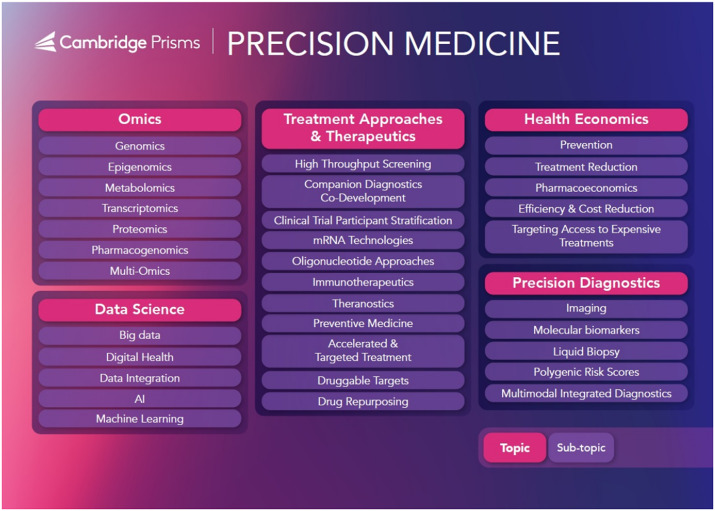 Cambridge Prisms | PRECISION MEDICINE

Omics
Genomics
Epigenomics
Metabolomics
Transcriptomics
Proteomics
Pharmacogenomics
Multi-Omics

Data Science
Big data
Digital Health
Data Integration
AI
Machine Learning

Treatment Approaches & Therapeutics
High Throughput Screening
Companion Diagnostics Co-Development
Clinical Trial Participant Stratification
mRNA Technologies
Oligonucleotide Approaches
Immunotherapeutics
Theranostics
Preventive Medicine
Accelerated & Targeted Treatment
Druggable Targets
Drug Repurposing

Health Economics
Prevention
Treatment Reduction
Pharmacoeconomics
Efficiency & Cost Reduction
Targeting Access to Expensive Treatments

Precision Diagnostics
Imaging
Molecular biomarkers
Liquid Biopsy
Polygenic Risk Scores
Multimodal Integrated Diagnostics

Topic
Sub-topic